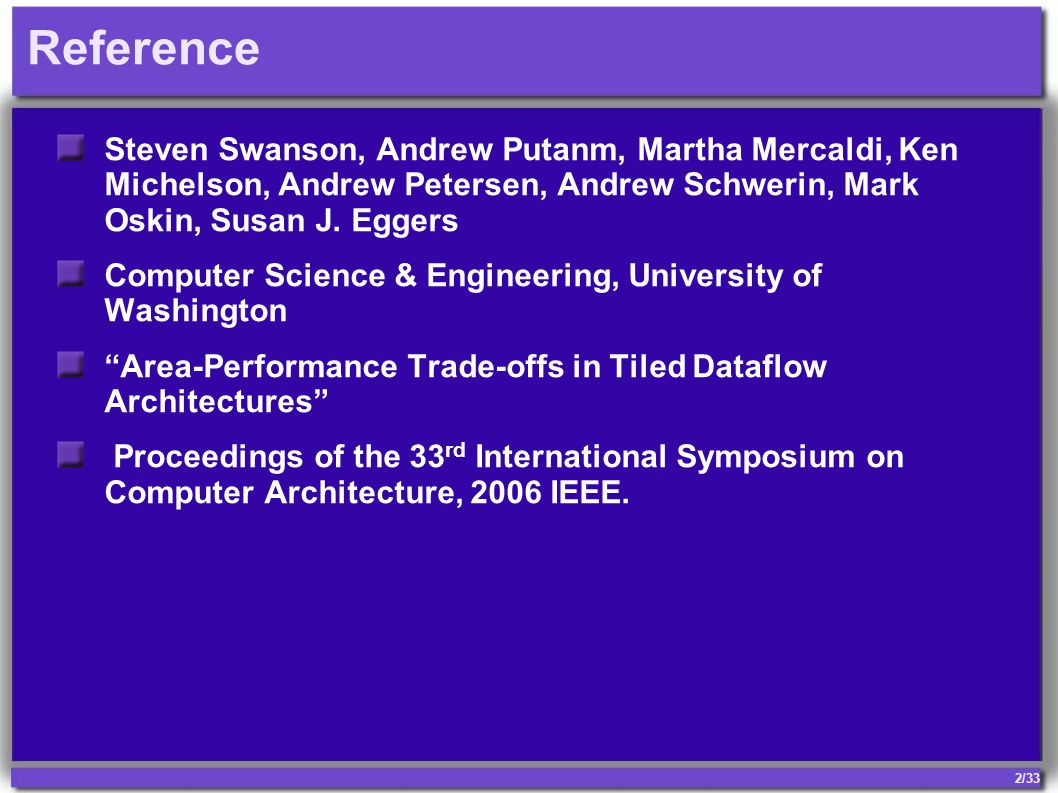 Reference

Steven Swanson, Andrew Putanm, Martha Mercaldi, Ken Michelson, Andrew Petersen, Andrew Schwerin, Mark Oskin, Susan J. Eggers

Computer Science & Engineering, University of Washington

“Area-Performance Trade-offs in Tiled Dataflow Architectures”

Proceedings of the 33$^{rd}$ International Symposium on Computer Architecture, 2006 IEEE.

2/33